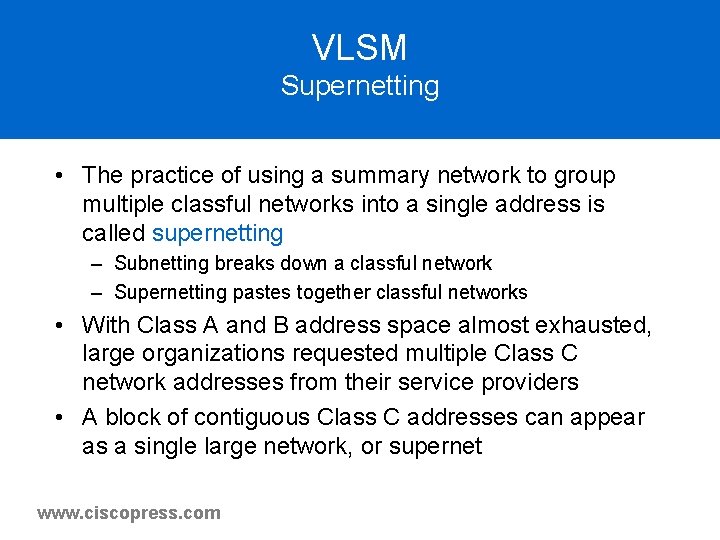 VLSM
Supernetting

• The practice of using a summary network to group multiple classful networks into a single address is called supernetting
– Subnetting breaks down a classful network
– Supernetting pastes together classful networks
• With Class A and B address space almost exhausted, large organizations requested multiple Class C network addresses from their service providers
• A block of contiguous Class C addresses can appear as a single large network, or supernet

www.ciscopress.com